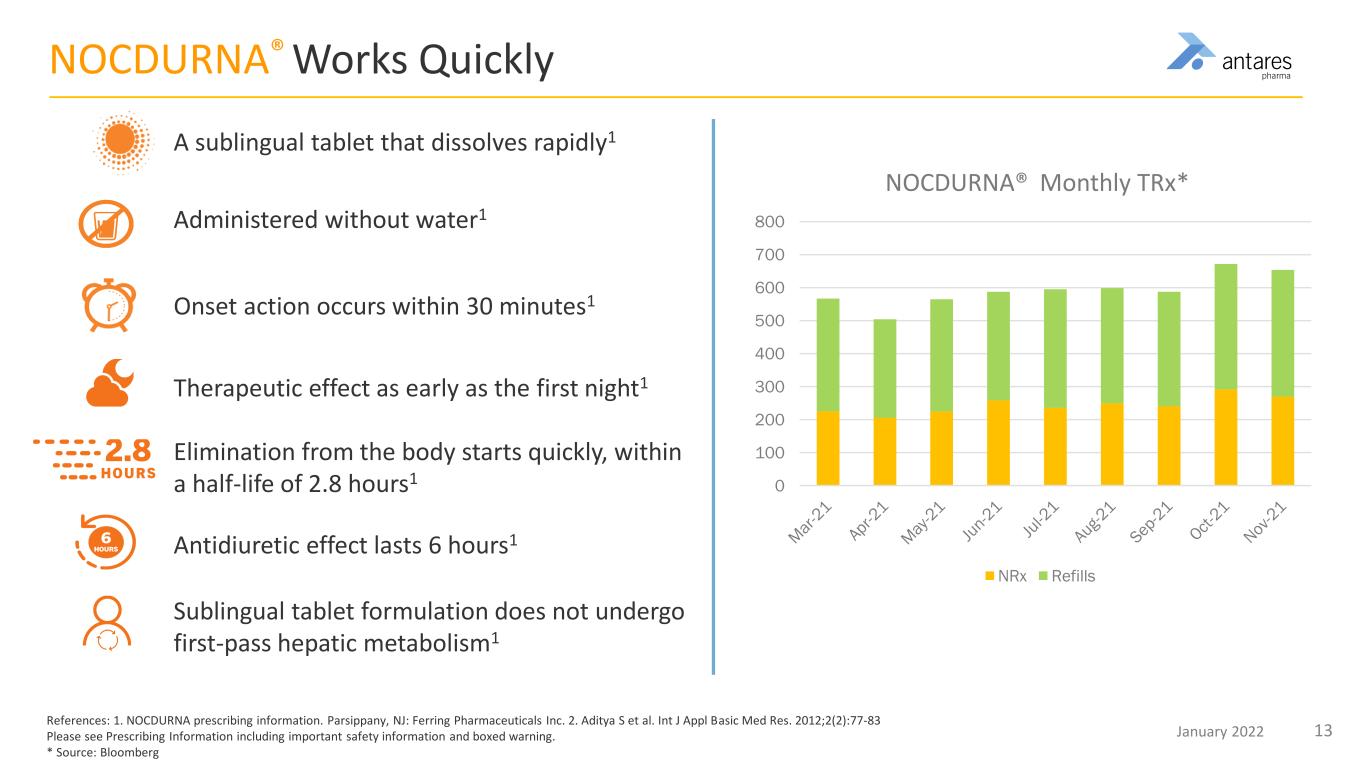 NOCDURNA® Works Quickly

antares pharma

A sublingual tablet that dissolves rapidly$^1$

Administered without water$^1$

Onset action occurs within 30 minutes$^1$

Therapeutic effect as early as the first night$^1$

2.8 HOURS

Elimination from the body starts quickly, within a half-life of 2.8 hours$^1$

6 HOURS

Antidiuretic effect lasts 6 hours$^1$

Sublingual tablet formulation does not undergo first-pass hepatic metabolism$^1$

NOCDURNA® Monthly TRx*

800
700
600
500
400
300
200
100
0

Mar-21 Apr-21 May-21 Jun-21 Jul-21 Aug-21 Sep-21 Oct-21 Nov-21

NRx Refills

References: 1. NOCDURNA prescribing information. Parsippany, NJ: Ferring Pharmaceuticals Inc. 2. Aditya S et al. Int J Appl Basic Med Res. 2012;2(2):77-83
Please see Prescribing Information including important safety information and boxed warning.
* Source: Bloomberg

January 2022 13